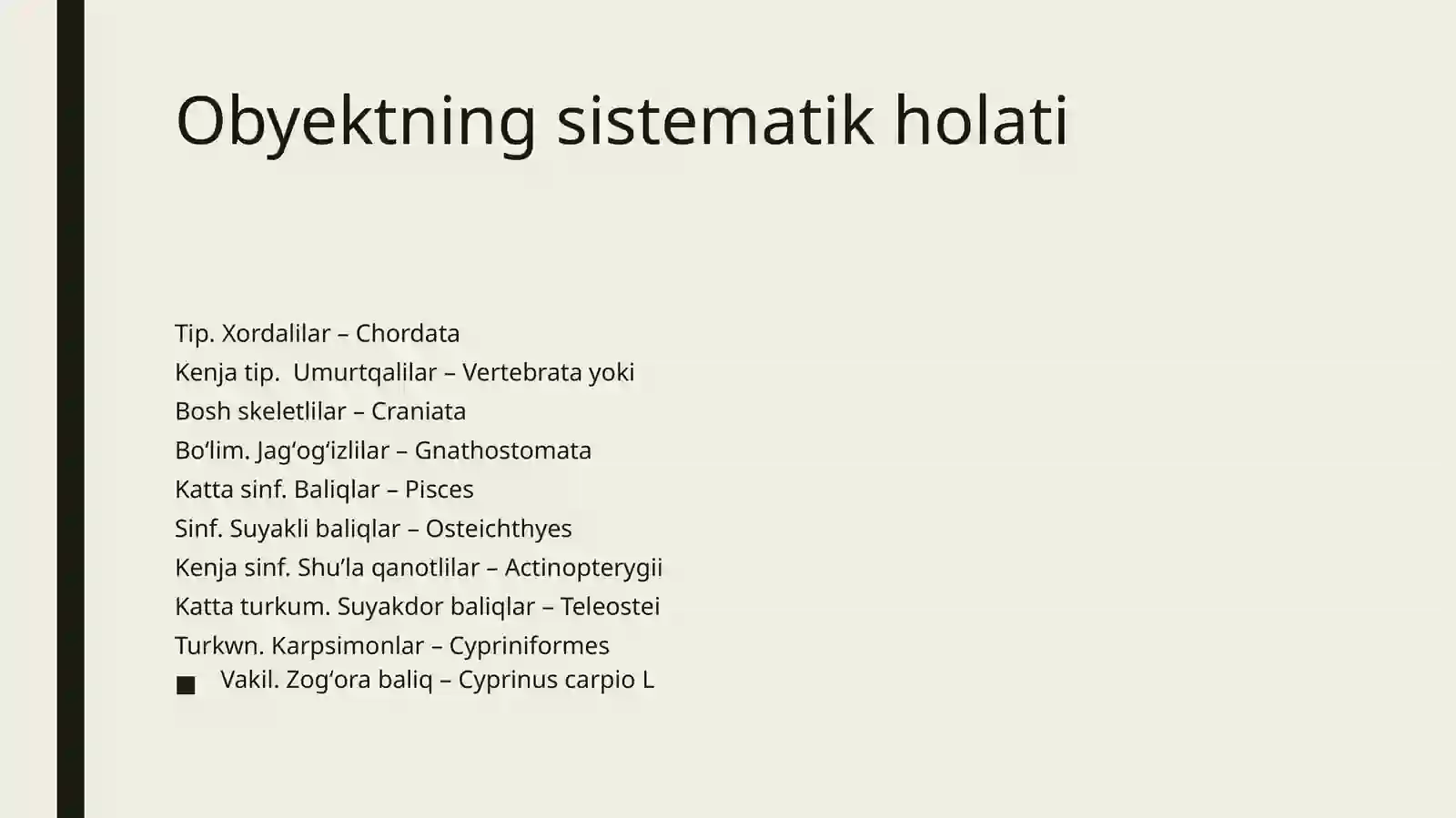 Obyektning sistematik holati

Tip. Xordalilar – Chordata
Kenja tip. Umurtqalilar – Vertebrata yoki
Bosh skeletlilar – Craniata
Bo‘lim. Jag‘og‘izlilar – Gnathostomata
Katta sinf. Baliqlar – Pisces
Sinf. Suyakli baliqlar – Osteichthyes
Kenja sinf. Shu’la qanotlilar – Actinopterygii
Katta turkum. Suyakdor baliqlar – Teleostei
Turkwn. Karpsimonlar – Cypriniformes

■ Vakil. Zog‘ora baliq – Cyprinus carpio L